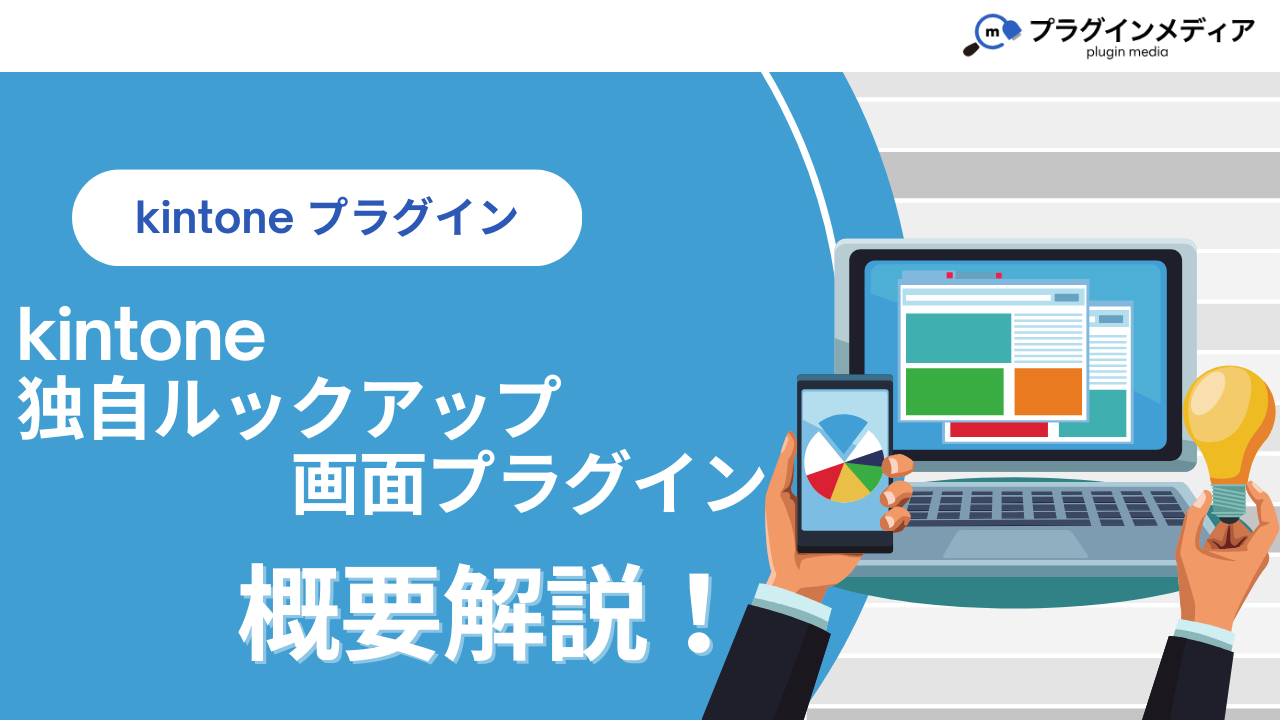 m プラグインメディア
plugin media

kintone プラグイン

kintone
独自ルックアップ
画面プラグイン

概要解説！